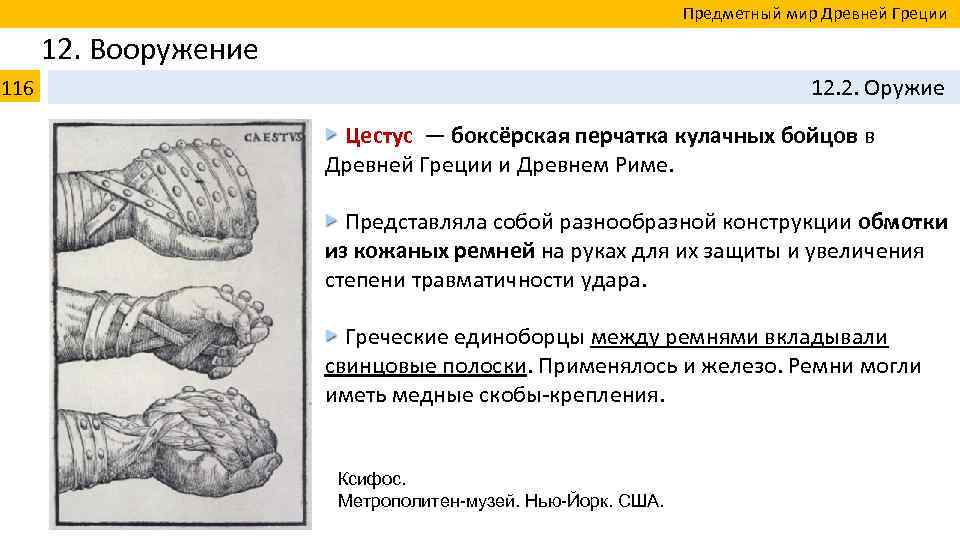 Предметный мир Древней Греции

12. Вооружение

116

12.2. Оружие

CAESTVS

Цестус — боксёрская перчатка кулачных бойцов в Древней Греции и Древнем Риме.

Представляла собой разнообразной конструкции обмотки из кожаных ремней на руках для их защиты и увеличения степени травматичности удара.

Греческие единоборцы между ремнями вкладывали свинцовые полоски. Применялось и железо. Ремни могли иметь медные скобы-крепления.

Ксифос.
Метрополитен-музей. Нью-Йорк. США.